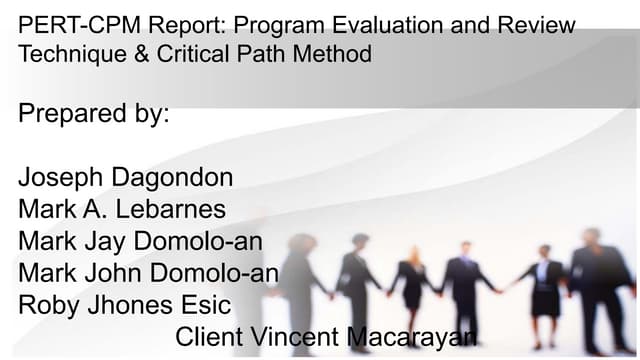 PERT-CPM Report: Program Evaluation and Review Technique & Critical Path Method

Prepared by:

Joseph Dagondon
Mark A. Lebarnes
Mark Jay Domolo-an
Mark John Domolo-an
Roby Jhones Esic
Client Vincent Macarayan